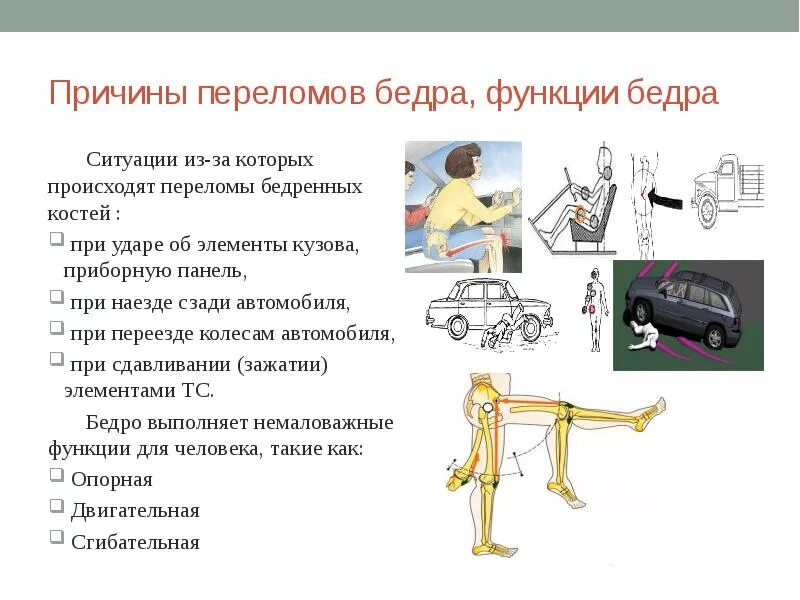 Причины переломов бедра, функции бедра

Ситуации из-за которых происходят переломы бедренных костей :

при ударе об элементы кузова, приборную панель,

при наезде сзади автомобиля,

при переезде колесам автомобиля,

при сдавливании (зажатии) элементами ТС.

Бедро выполняет немаловажные функции для человека, такие как:

Опорная

Двигательная

Сгибательная